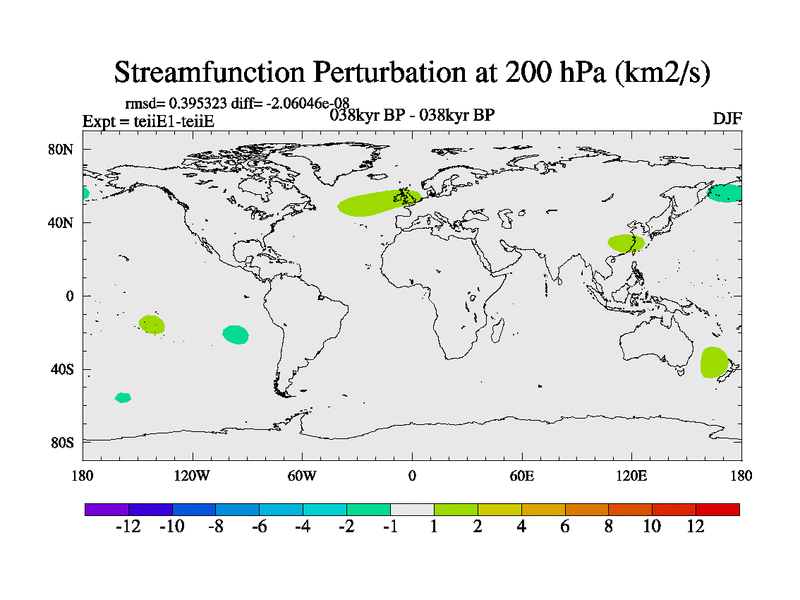 Streamfunction Perturbation at 200 hPa (km2/s)

rmsd= 0.395323 diff= -2.06046e-08
Expt = teiiE1-teiiE
038kyr BP - 038kyr BP
DJF

80N
40N
0
40S
80S

180
120W
60W
0
60E
120E
180

-12 -10 -8 -6 -4 -2 -1 1 2 4 6 8 10 12